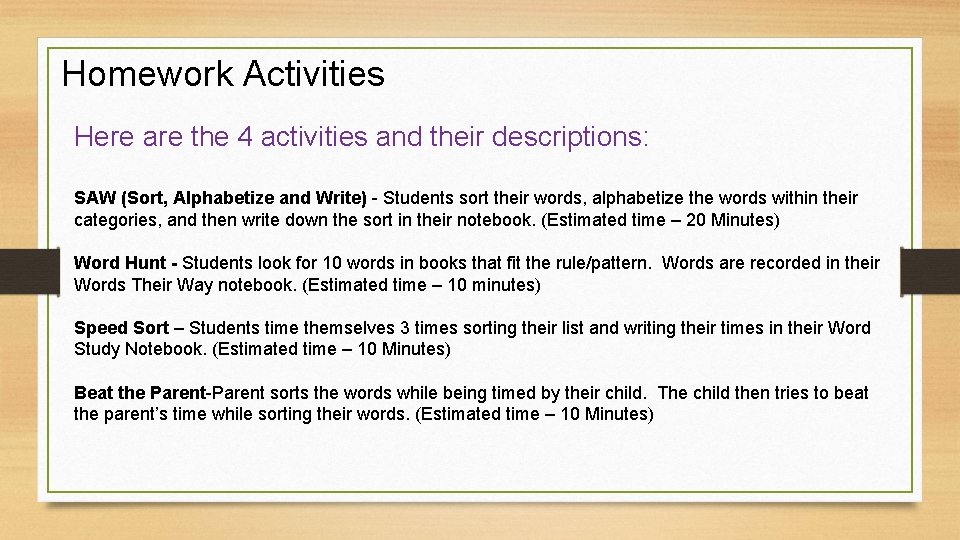 Homework Activities

Here are the 4 activities and their descriptions:

SAW (Sort, Alphabetize and Write) - Students sort their words, alphabetize the words within their categories, and then write down the sort in their notebook. (Estimated time – 20 Minutes)

Word Hunt - Students look for 10 words in books that fit the rule/pattern. Words are recorded in their Words Their Way notebook. (Estimated time – 10 minutes)

Speed Sort – Students time themselves 3 times sorting their list and writing their times in their Word Study Notebook. (Estimated time – 10 Minutes)

Beat the Parent-Parent sorts the words while being timed by their child. The child then tries to beat the parent's time while sorting their words. (Estimated time – 10 Minutes)